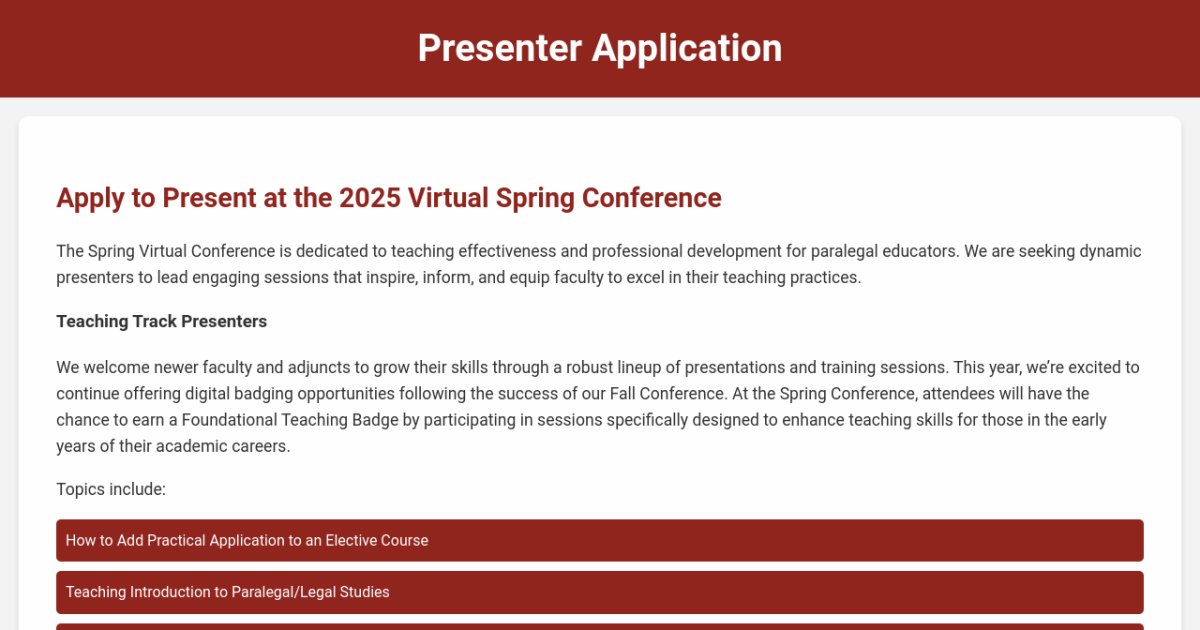 Presenter Application

Apply to Present at the 2025 Virtual Spring Conference

The Spring Virtual Conference is dedicated to teaching effectiveness and professional development for paralegal educators. We are seeking dynamic presenters to lead engaging sessions that inspire, inform, and equip faculty to excel in their teaching practices.

Teaching Track Presenters

We welcome newer faculty and adjuncts to grow their skills through a robust lineup of presentations and training sessions. This year, we're excited to continue offering digital badging opportunities following the success of our Fall Conference. At the Spring Conference, attendees will have the chance to earn a Foundational Teaching Badge by participating in sessions specifically designed to enhance teaching skills for those in the early years of their academic careers.

Topics include:

How to Add Practical Application to an Elective Course

Teaching Introduction to Paralegal/Legal Studies